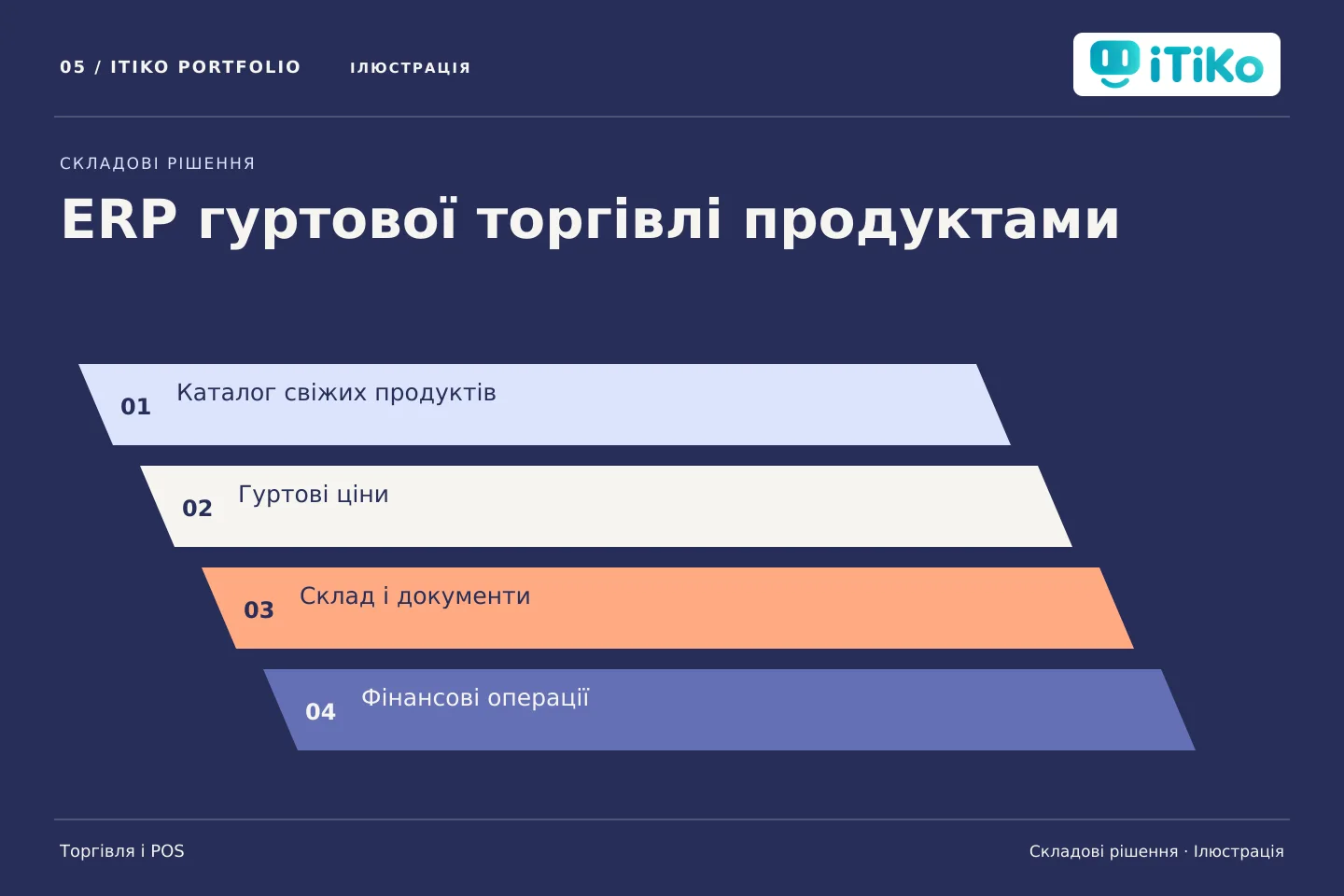 05 / ITIKO PORTFOLIO

ІЛЮСТРАЦІЯ

iTiKo

СКЛАДОВІ РІШЕННЯ

ERP гуртової торгівлі продуктами

01 Каталог свіжих продуктів

02 Гуртові ціни

03 Склад і документи

04 Фінансові операції

Торгівля і POS

Складові рішення · Ілюстрація